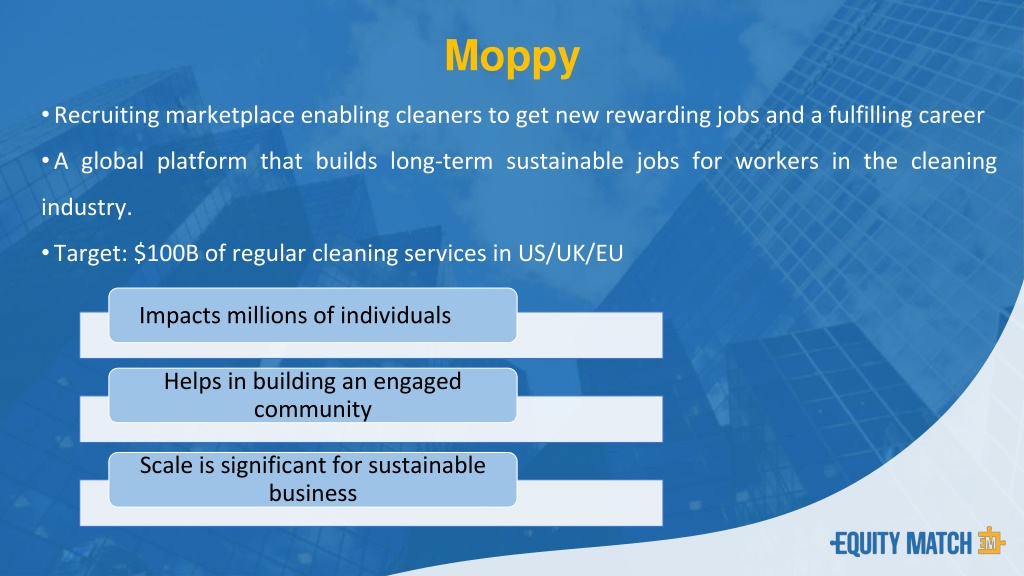 Moppy

• Recruiting marketplace enabling cleaners to get new rewarding jobs and a fulfilling career

• A global platform that builds long-term sustainable jobs for workers in the cleaning industry.

• Target: $100B of regular cleaning services in US/UK/EU

Impacts millions of individuals

Helps in building an engaged community

Scale is significant for sustainable business

EQUITY MATCH EM